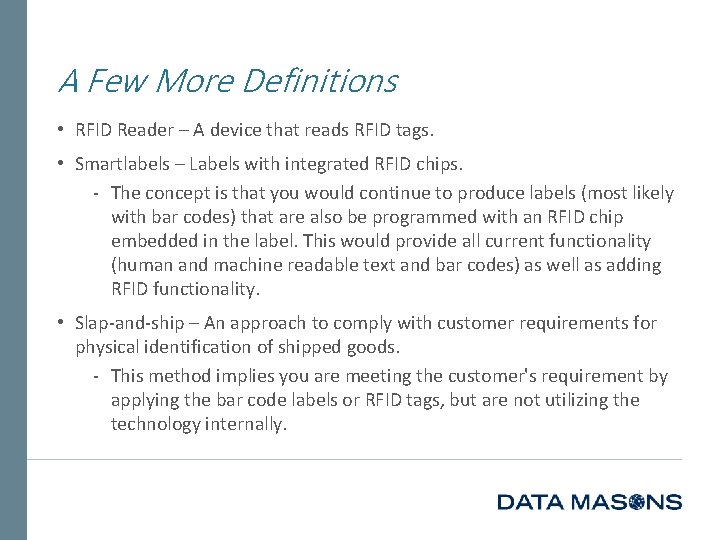 A Few More Definitions

• RFID Reader – A device that reads RFID tags.

• Smartlabels – Labels with integrated RFID chips.

- The concept is that you would continue to produce labels (most likely with bar codes) that are also be programmed with an RFID chip embedded in the label. This would provide all current functionality (human and machine readable text and bar codes) as well as adding RFID functionality.

• Slap-and-ship – An approach to comply with customer requirements for physical identification of shipped goods.

- This method implies you are meeting the customer's requirement by applying the bar code labels or RFID tags, but are not utilizing the technology internally.

DATA MASONS